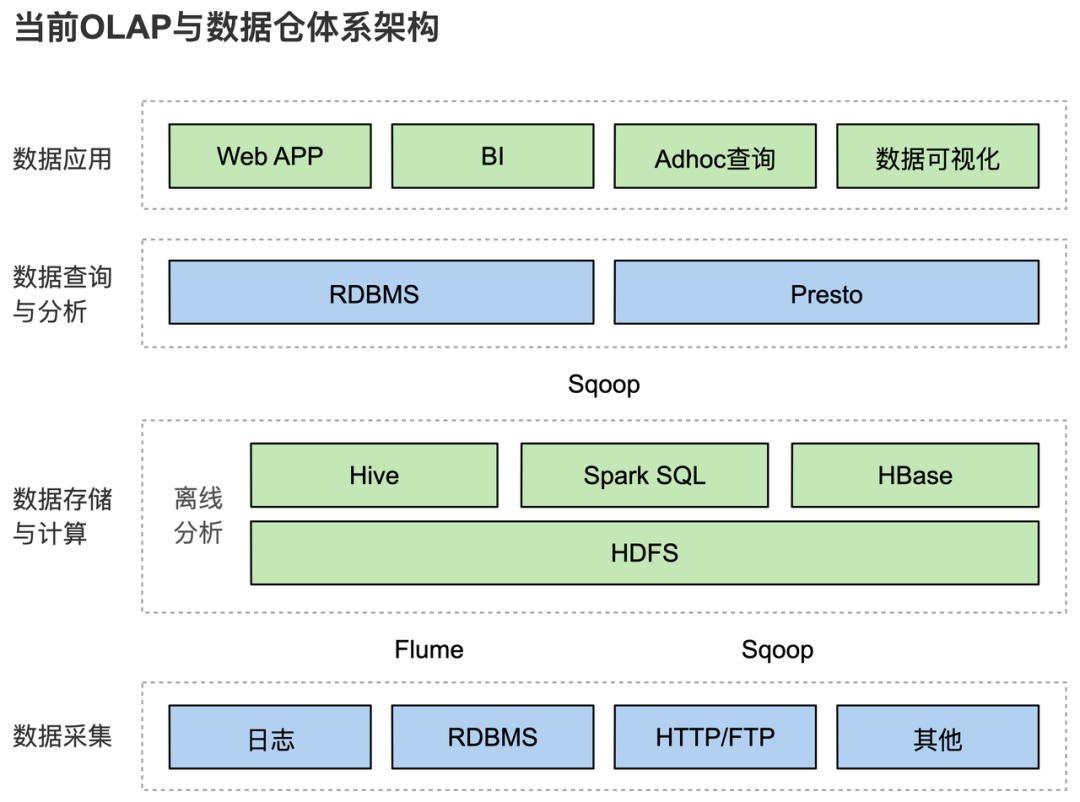 当前OLAP与数据仓体系架构

数据应用
Web APP
BI
Adhoc查询
数据可视化

数据查询与分析
RDBMS
Presto

Sqoop

数据存储与计算
离线分析
Hive
Spark SQL
HBase
HDFS

Flume
Sqoop

数据采集
日志
RDBMS
HTTP/FTP
其他